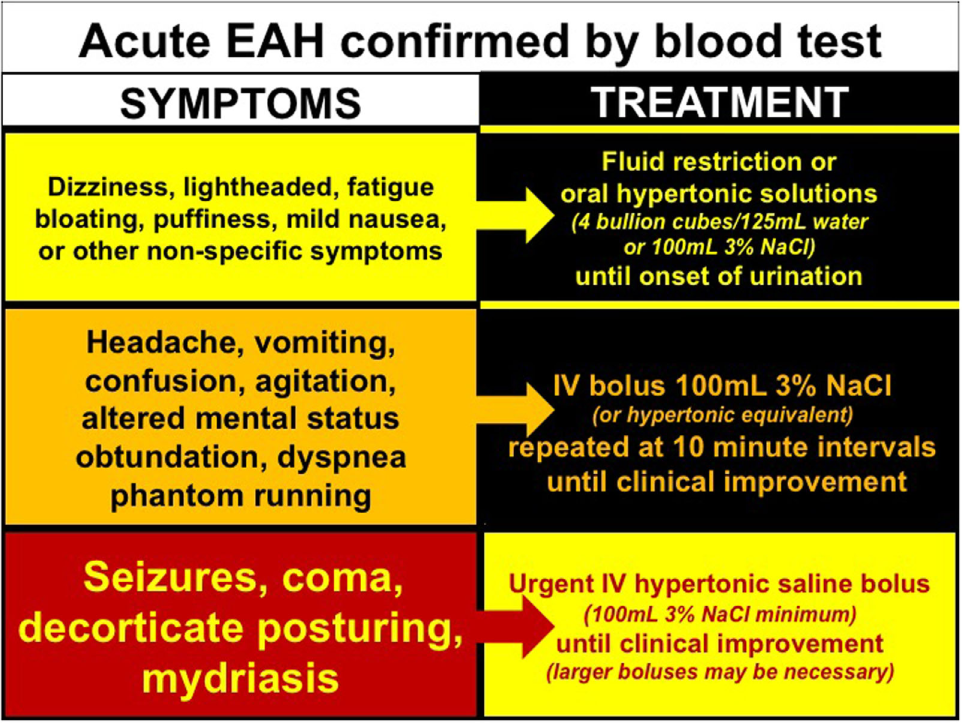 Acute EAH confirmed by blood test

| SYMPTOMS | TREATMENT |
|---|---|
| Dizziness, lightheaded, fatigue bloating, puffiness, mild nausea, or other non-specific symptoms | Fluid restriction or oral hypertonic solutions (4 bullion cubes/125mL water or 100mL 3% NaCl) until onset of urination |
| Headache, vomiting, confusion, agitation, altered mental status obtundation, dyspnea phantom running | IV bolus 100mL 3% NaCl (or hypertonic equivalent) repeated at 10 minute intervals until clinical improvement |
| Seizures, coma, decorticate posturing, mydriasis | Urgent IV hypertonic saline bolus (100mL 3% NaCl minimum) until clinical improvement (larger boluses may be necessary) |